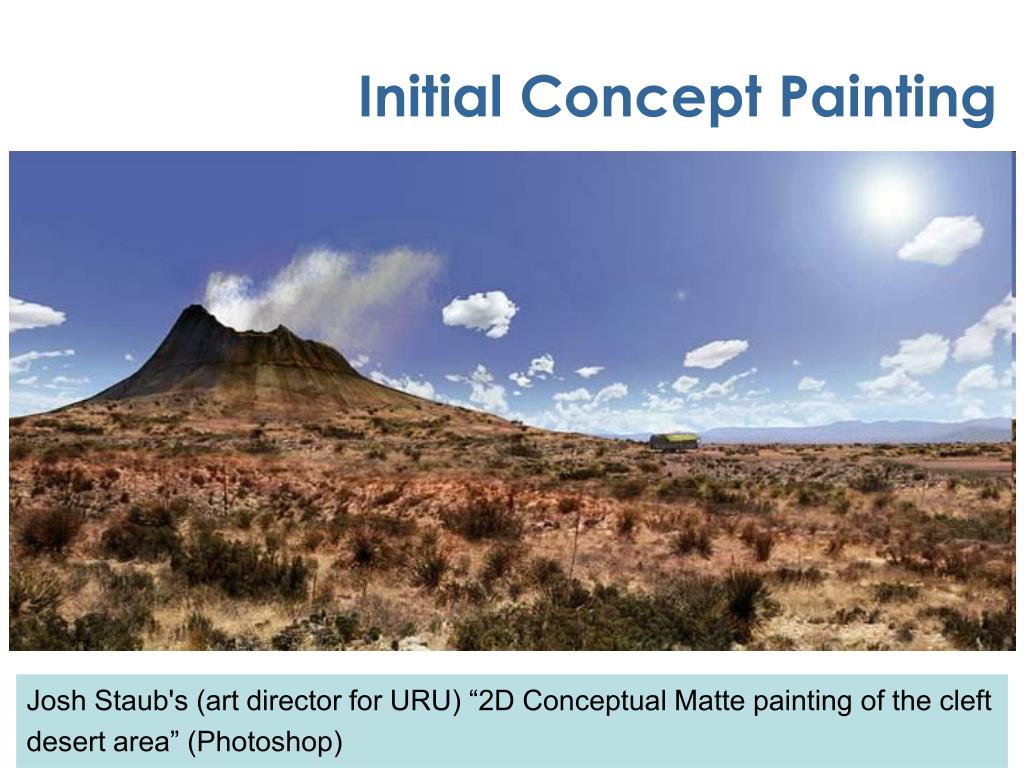 Initial Concept Painting

Josh Staub's (art director for URU) “2D Conceptual Matte painting of the cleft desert area” (Photoshop)